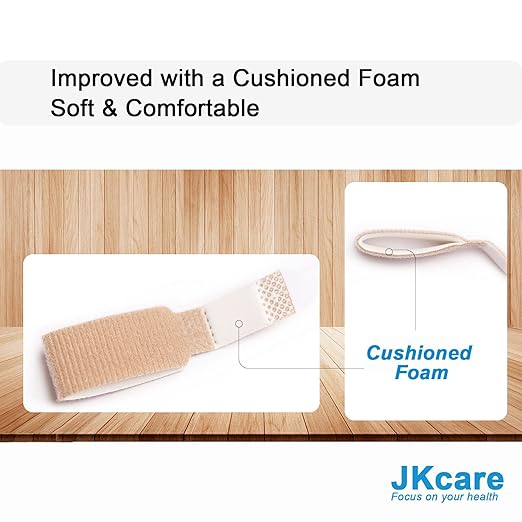 Improved with a Cushioned Foam
Soft & Comfortable

Cushioned Foam

JKcare
Focus on your health